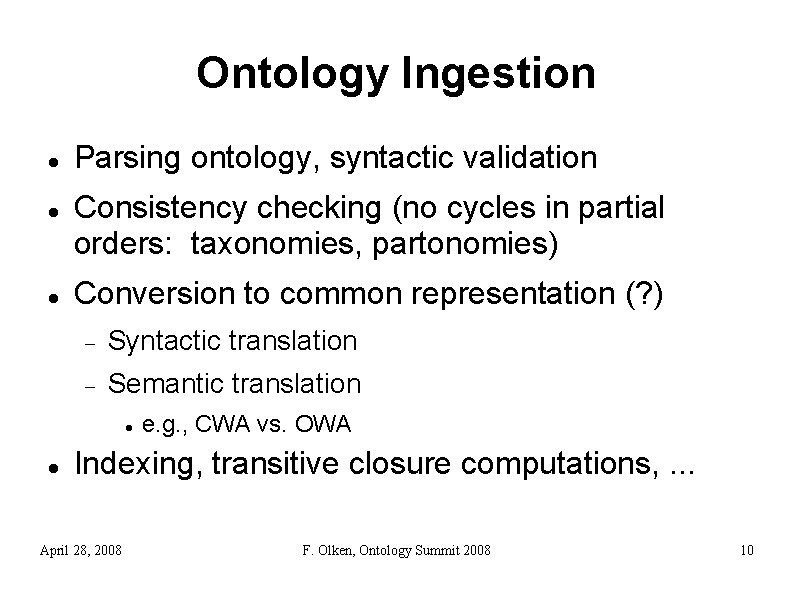 Ontology Ingestion

- Parsing ontology, syntactic validation
- Consistency checking (no cycles in partial orders: taxonomies, partonomies)
- Conversion to common representation (?)
  - Syntactic translation
  - Semantic translation
    - e.g., CWA vs. OWA
- Indexing, transitive closure computations, ...

April 28, 2008

F. Olken, Ontology Summit 2008

10